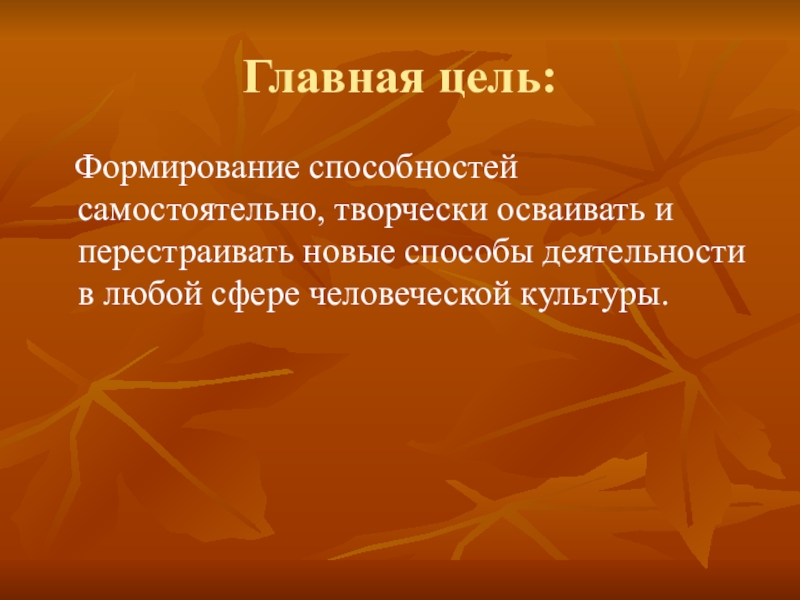 Главная цель:

Формирование способностей самостоятельно, творчески осваивать и перестраивать новые способы деятельности в любой сфере человеческой культуры.